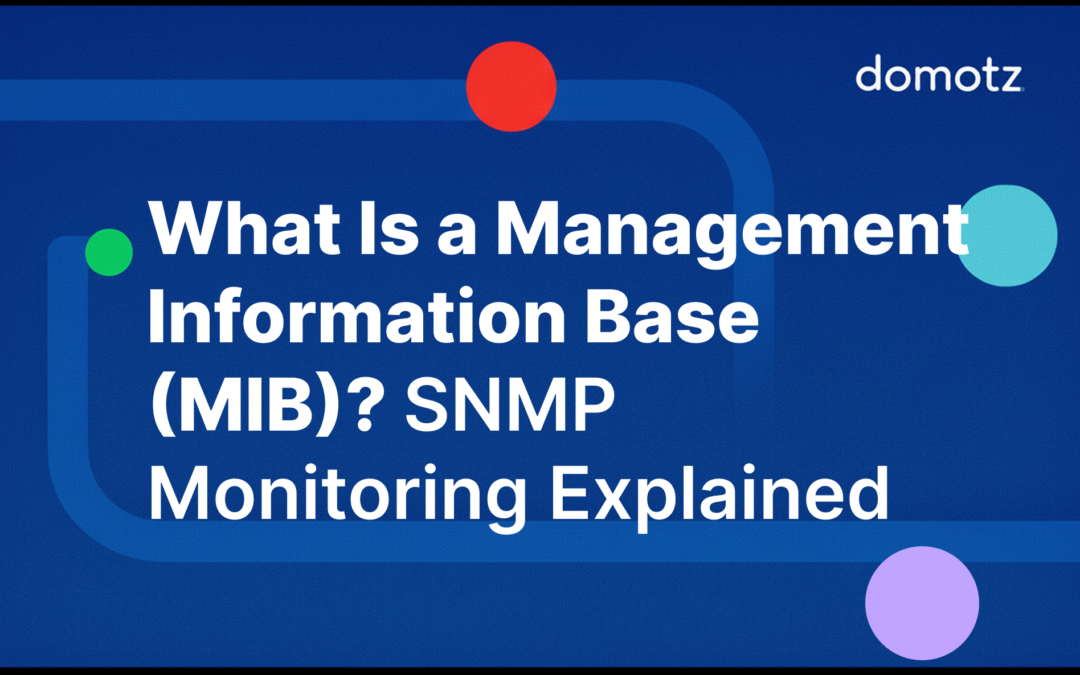 domotz

What Is a Management Information Base (MIB)? SNMP Monitoring Explained